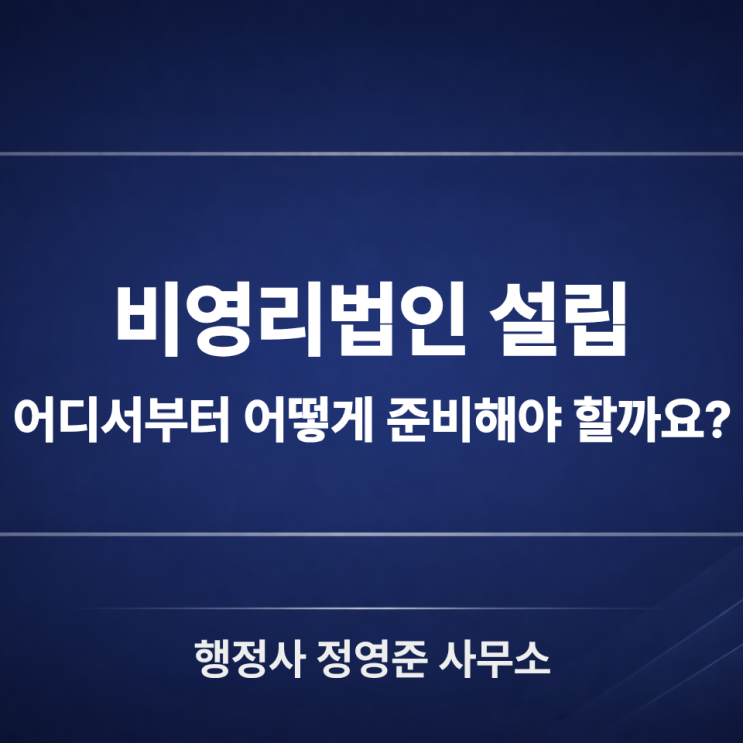 비영리법인 설립
어디서부터 어떻게 준비해야 할까요?

행정사 정영준 사무소